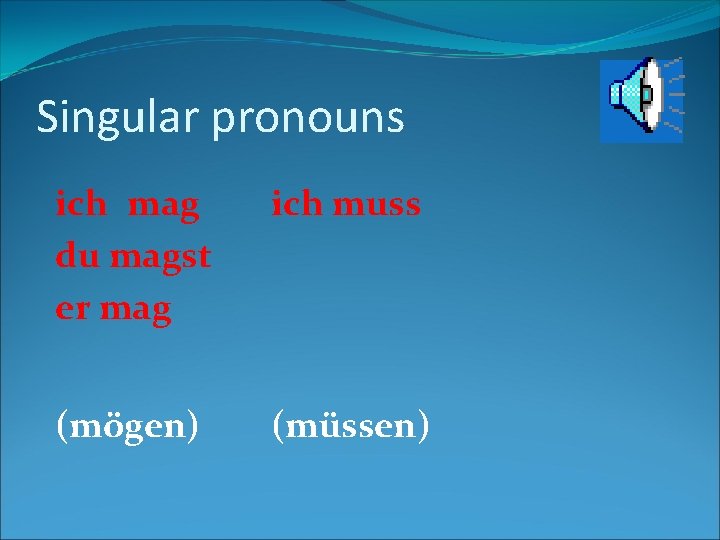 Singular pronouns

ich mag
du magst
er mag

(mögen)

ich muss

(müssen)